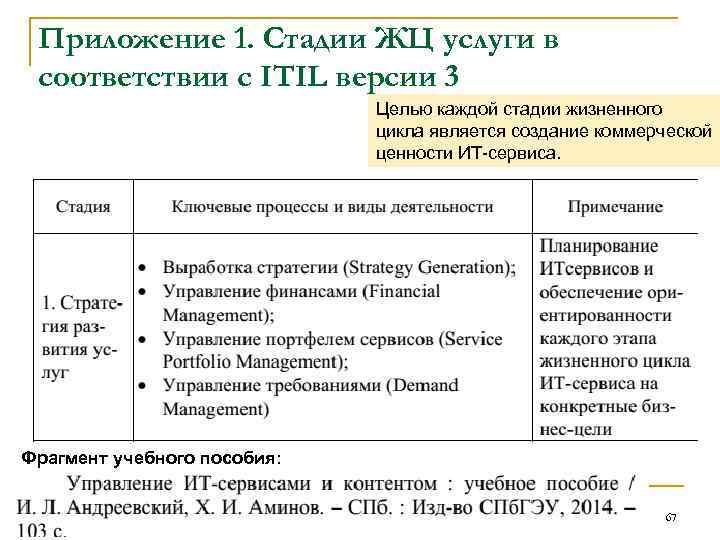 Приложение 1. Стадии ЖЦ услуги в соответствии с ITIL версии 3

Целью каждой стадии жизненного цикла является создание коммерческой ценности ИТ-сервиса.

| Стадия | Ключевые процессы и виды деятельности | Примечание |
|---|---|---|
| 1. Стратегия развития услуг | • Выработка стратегии (Strategy Generation); • Управление финансами (Financial Management); • Управление портфелем сервисов (Service Portfolio Management); • Управление требованиями (Demand Management) | Планирование ИТсервисов и обеспечение ориентированности каждого этапа жизненного цикла ИТ-сервиса на конкретные бизнес-цели |

Фрагмент учебного пособия:

Управление ИТ-сервисами и контентом : учебное пособие / И. Л. Андреевский, Х. И. Аминов. – СПб. : Изд-во СПбГЭУ, 2014. – 103 с.

67